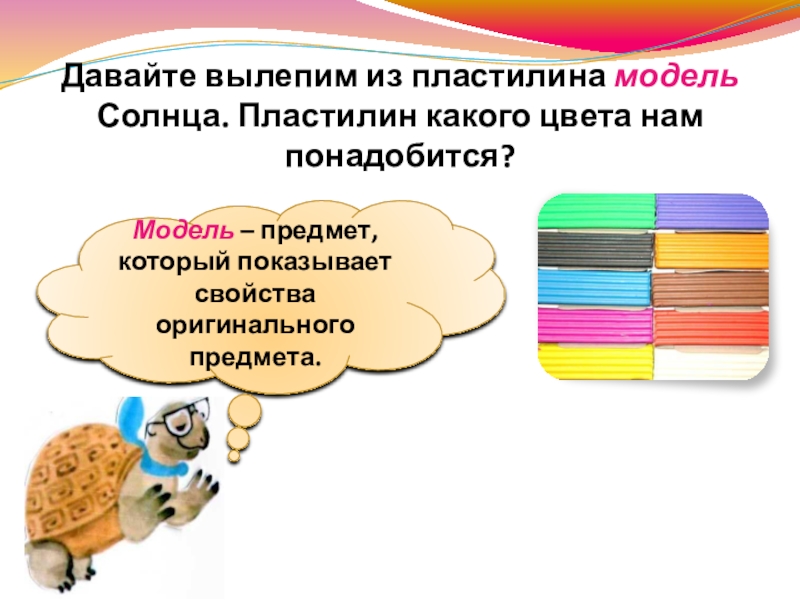 Давайте вылепим из пластилина модель Солнца. Пластилин какого цвета нам понадобится?

Модель – предмет, который показывает свойства оригинального предмета.